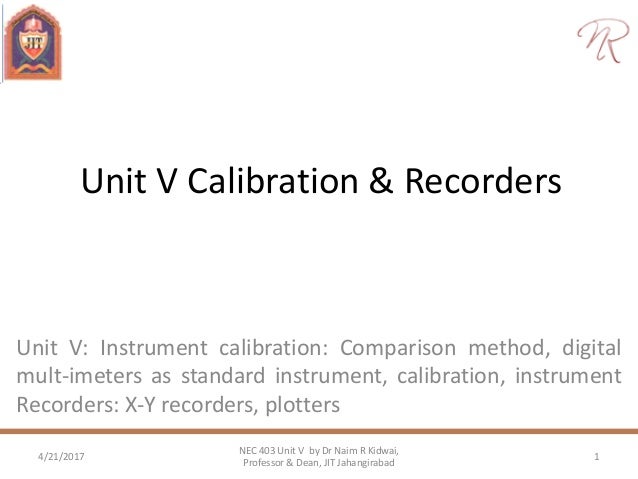 JIT

NR

Unit V Calibration & Recorders

Unit V: Instrument calibration: Comparison method, digital mult-imeters as standard instrument, calibration, instrument Recorders: X-Y recorders, plotters

4/21/2017

NEC 403 Unit V by Dr Naim R Kidwai, Professor & Dean, JIT Jahangirabad

1